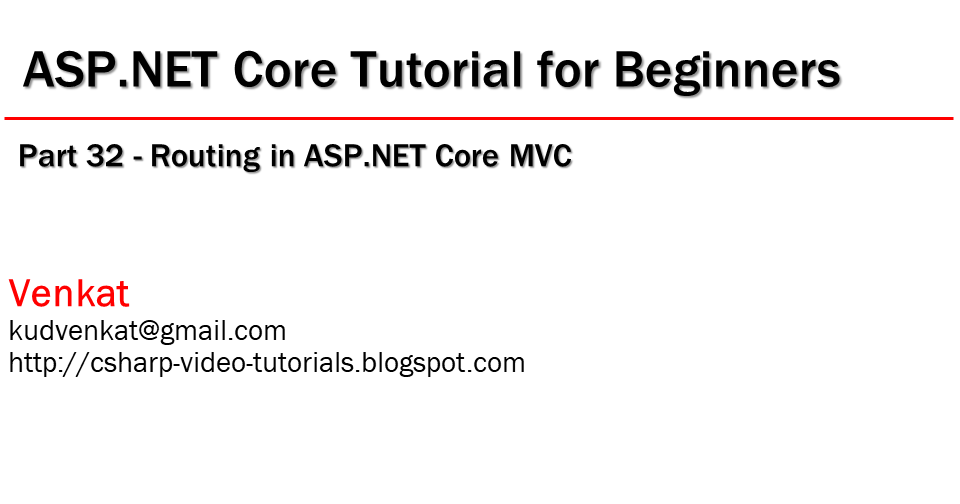 ASP.NET Core Tutorial for Beginners

Part 32 - Routing in ASP.NET Core MVC

Venkat
kudvenkat@gmail.com
http://csharp-video-tutorials.blogspot.com